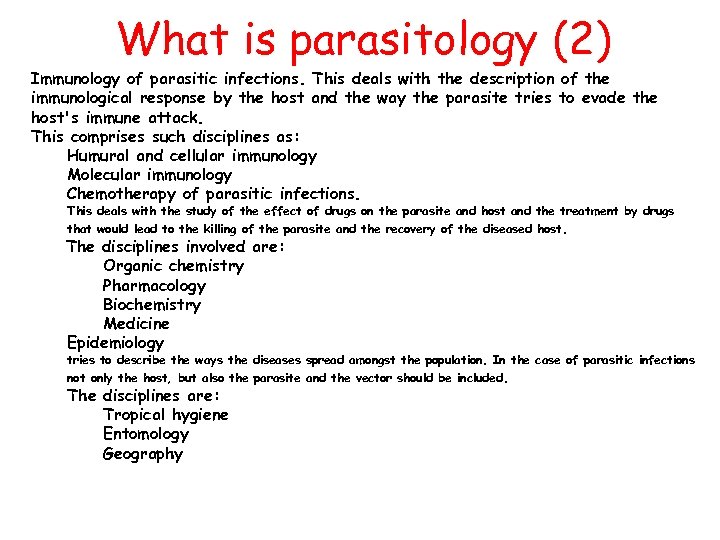 What is parasitology (2)

Immunology of parasitic infections. This deals with the description of the immunological response by the host and the way the parasite tries to evade the host's immune attack.
This comprises such disciplines as:
Humural and cellular immunology
Molecular immunology
Chemotherapy of parasitic infections.
This deals with the study of the effect of drugs on the parasite and host and the treatment by drugs that would lead to the killing of the parasite and the recovery of the diseased host.
The disciplines involved are:
Organic chemistry
Pharmacology
Biochemistry
Medicine
Epidemiology
tries to describe the ways the diseases spread amongst the population. In the case of parasitic infections not only the host, but also the parasite and the vector should be included.
The disciplines are:
Tropical hygiene
Entomology
Geography